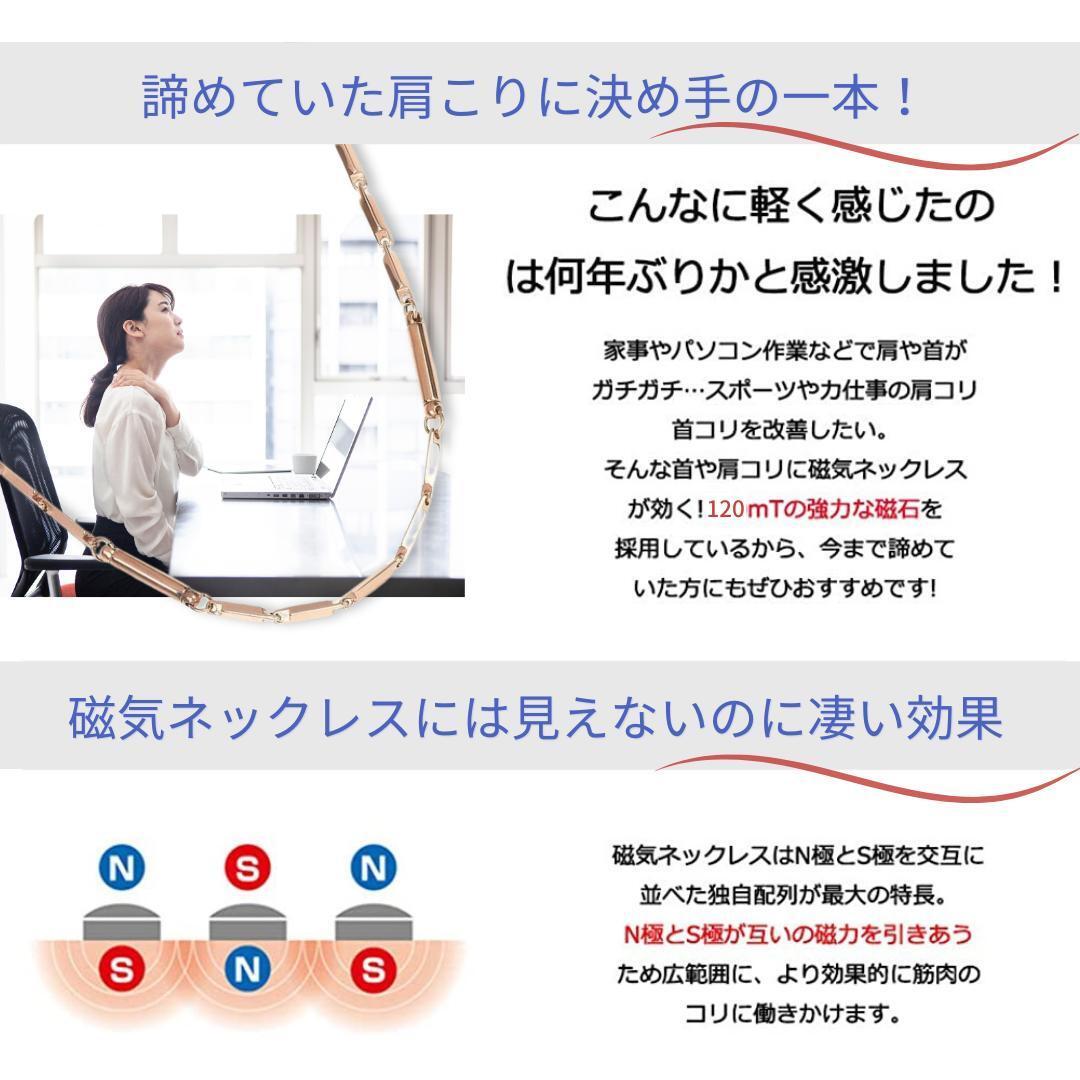 諦めていた肩こりに決め手の一本！

こんなに軽く感じたのは何年ぶりかと感激しました！

家事やパソコン作業などで肩や首がガチガチ…スポーツや力仕事の肩コリ首コリを改善したい。
そんな首や肩コリに磁気ネックレスが効く！120mTの強力な磁石を採用しているから、今まで諦めていた方にもぜひおすすめです！

磁気ネックレスには見えないのに凄い効果

N S N
S N S

磁気ネックレスはN極とS極を交互に並べた独自配列が最大の特長。
N極とS極が互いの磁力を引きあうため広範囲に、より効果的に筋肉のコリに働きかけます。